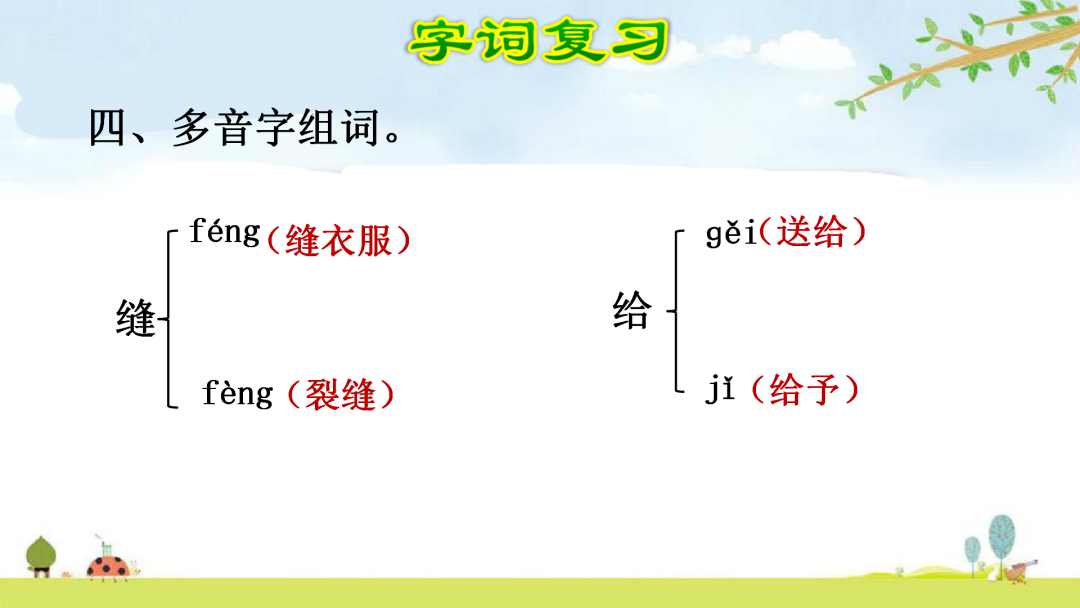 字词复习

四、多音字组词。

缝 féng（缝衣服）
fèng（裂缝）

给 gěi（送给）
jǐ（给予）